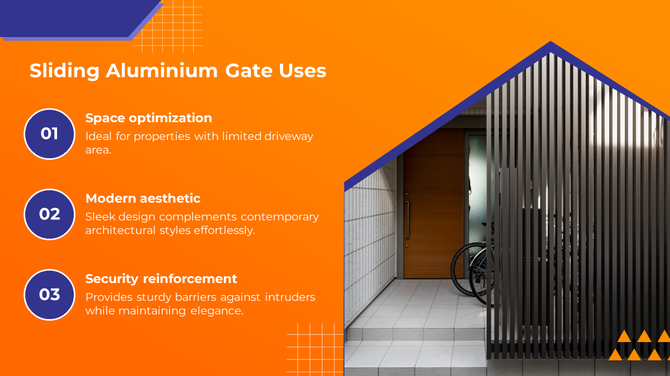 Sliding Aluminium Gate Uses

01
Space optimization
Ideal for properties with limited driveway area.

02
Modern aesthetic
Sleek design complements contemporary architectural styles effortlessly.

03
Security reinforcement
Provides sturdy barriers against intruders while maintaining elegance.